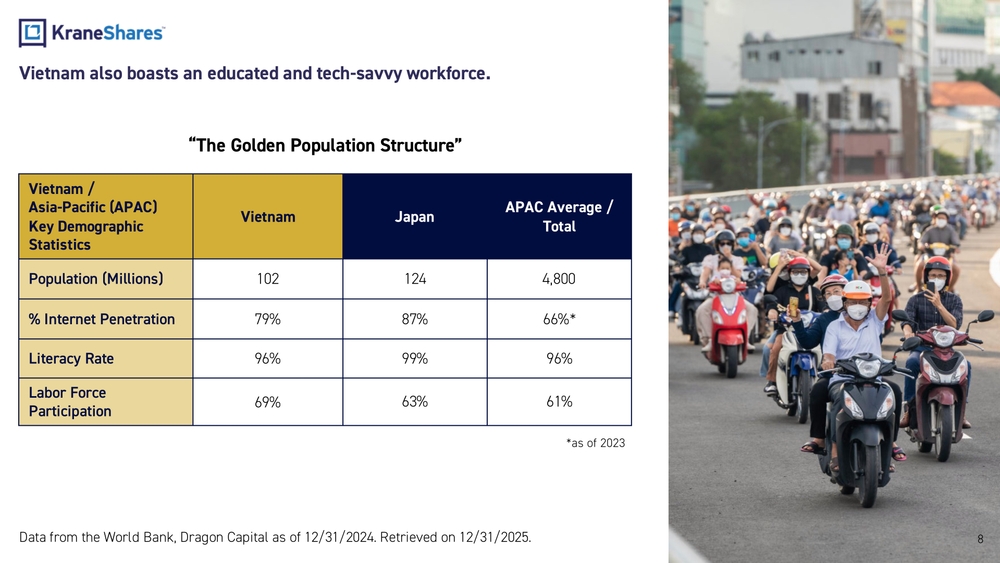 KraneShares

Vietnam also boasts an educated and tech-savvy workforce.

"The Golden Population Structure"

| Vietnam / Asia-Pacific (APAC) Key Demographic Statistics | Vietnam | Japan | APAC Average / Total |
|---|---|---|---|
| Population (Millions) | 102 | 124 | 4,800 |
| % Internet Penetration | 79% | 87% | 66%* |
| Literacy Rate | 96% | 99% | 96% |
| Labor Force Participation | 69% | 63% | 61% |

*as of 2023

Data from the World Bank, Dragon Capital as of 12/31/2024. Retrieved on 12/31/2025.

8